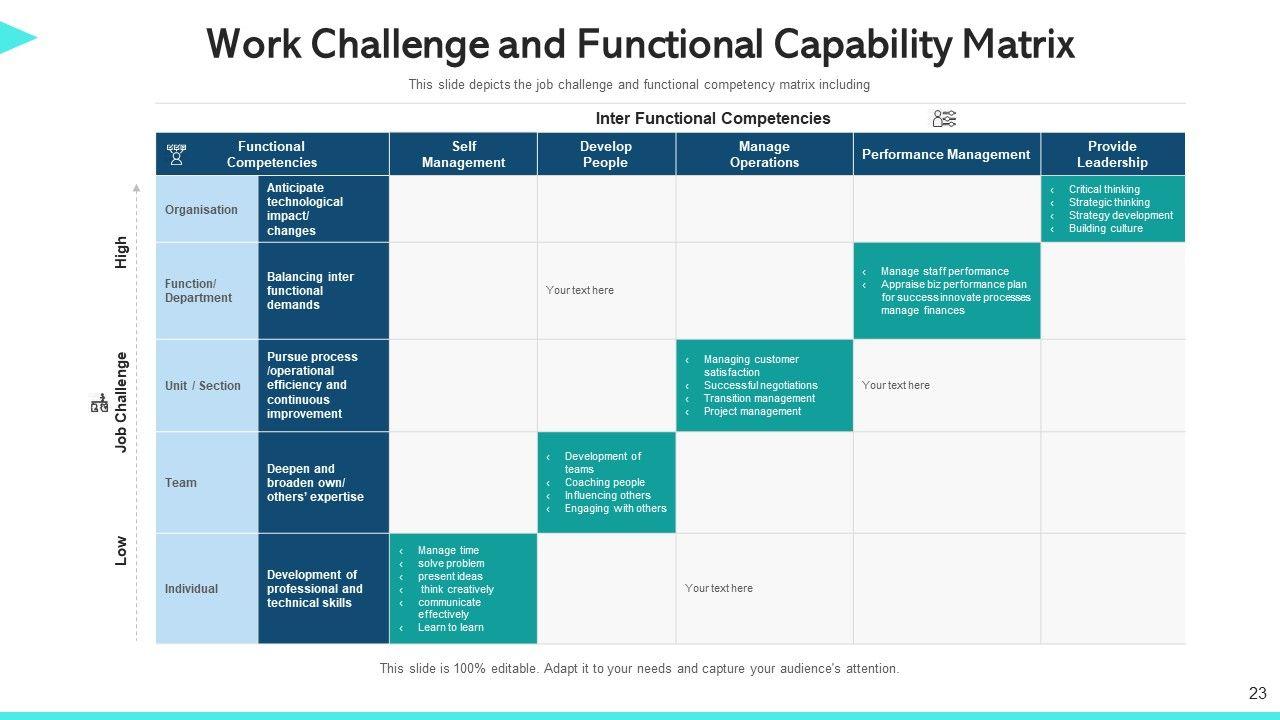 Work Challenge and Functional Capability Matrix

This slide depicts the job challenge and functional competency matrix including

Inter Functional Competencies

High

Job Challenge

Low

| Functional Competencies | | Self Management | Develop People | Manage Operations | Performance Management | Provide Leadership |
|---|---|---|---|---|---|---|
| Organisation | Anticipate technological impact/ changes | | | | | ‹ Critical thinking ‹ Strategic thinking ‹ Strategy development ‹ Building culture |
| Function/ Department | Balancing inter functional demands | | Your text here | | ‹ Manage staff performance ‹ Appraise biz performance plan for success innovate processes manage finances | |
| Unit / Section | Pursue process /operational efficiency and continuous improvement | | | ‹ Managing customer satisfaction ‹ Successful negotiations ‹ Transition management ‹ Project management | Your text here | |
| Team | Deepen and broaden own/ others' expertise | | ‹ Development of teams ‹ Coaching people ‹ Influencing others ‹ Engaging with others | | | |
| Individual | Development of professional and technical skills | ‹ Manage time ‹ solve problem ‹ present ideas ‹ think creatively ‹ communicate effectively ‹ Learn to learn | | Your text here | | |

This slide is 100% editable. Adapt it to your needs and capture your audience's attention.

23